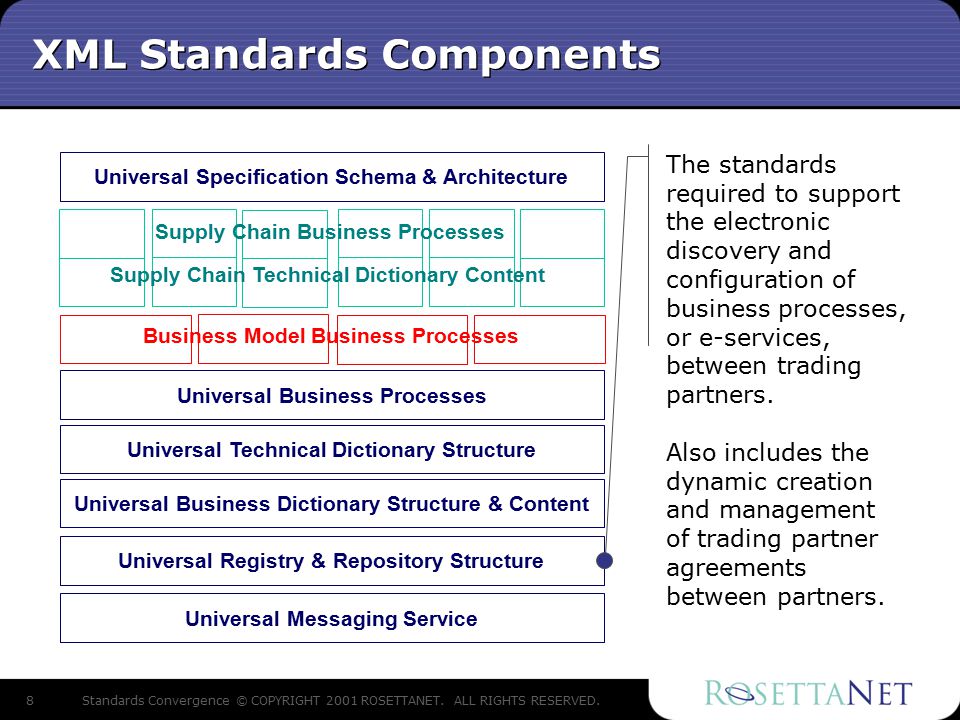 XML Standards Components

Universal Specification Schema & Architecture

Supply Chain Business Processes

Supply Chain Technical Dictionary Content

Business Model Business Processes

Universal Business Processes

Universal Technical Dictionary Structure

Universal Business Dictionary Structure & Content

Universal Registry & Repository Structure

Universal Messaging Service

The standards required to support the electronic discovery and configuration of business processes, or e-services, between trading partners.

Also includes the dynamic creation and management of trading partner agreements between partners.

8 Standards Convergence © COPYRIGHT 2001 ROSETTANET. ALL RIGHTS RESERVED.

ROSETTANET